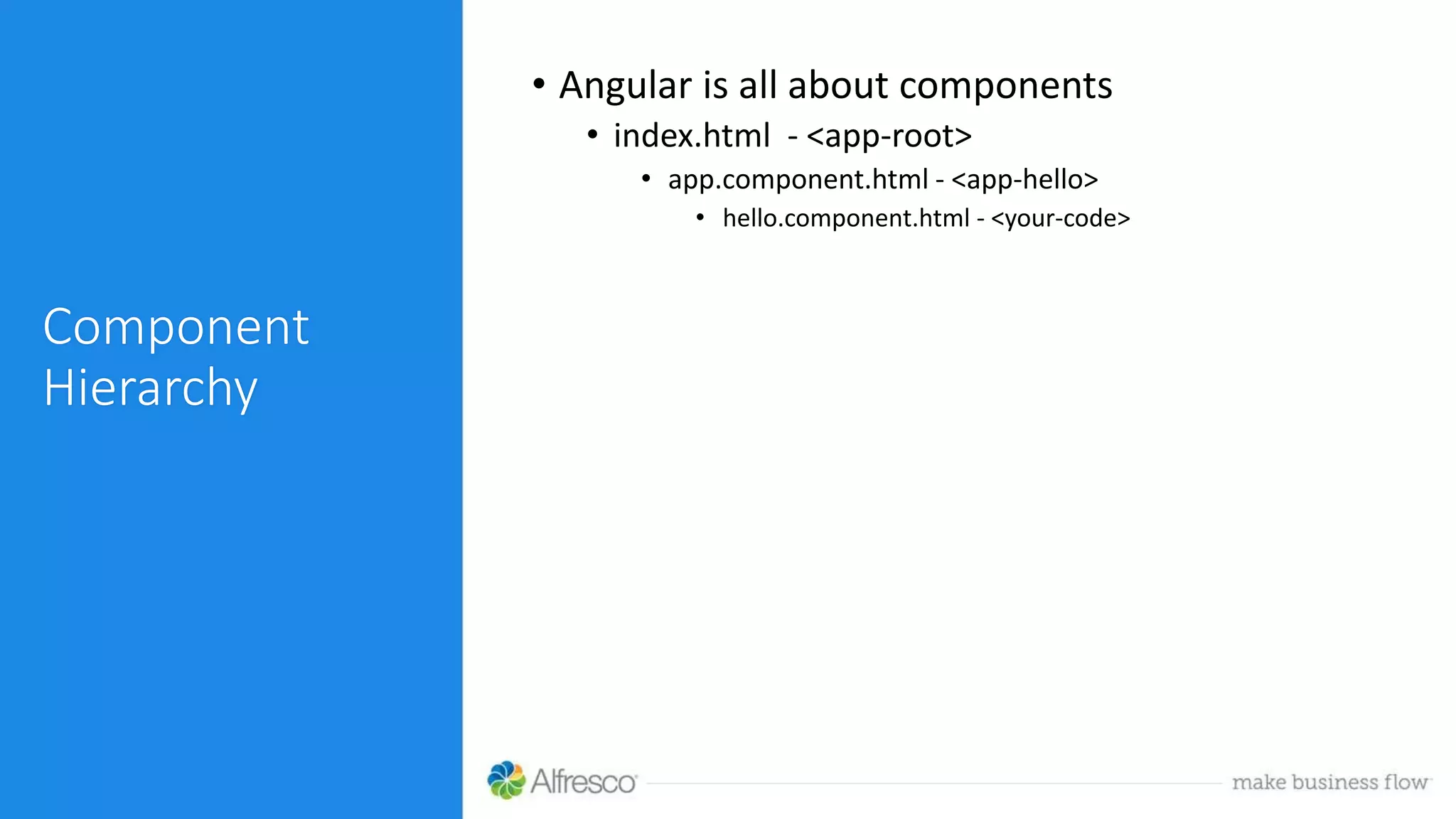 Component Hierarchy

• Angular is all about components
  • index.html - <app-root>
    • app.component.html - <app-hello>
      • hello.component.html - <your-code>

Alfresco

make business flow